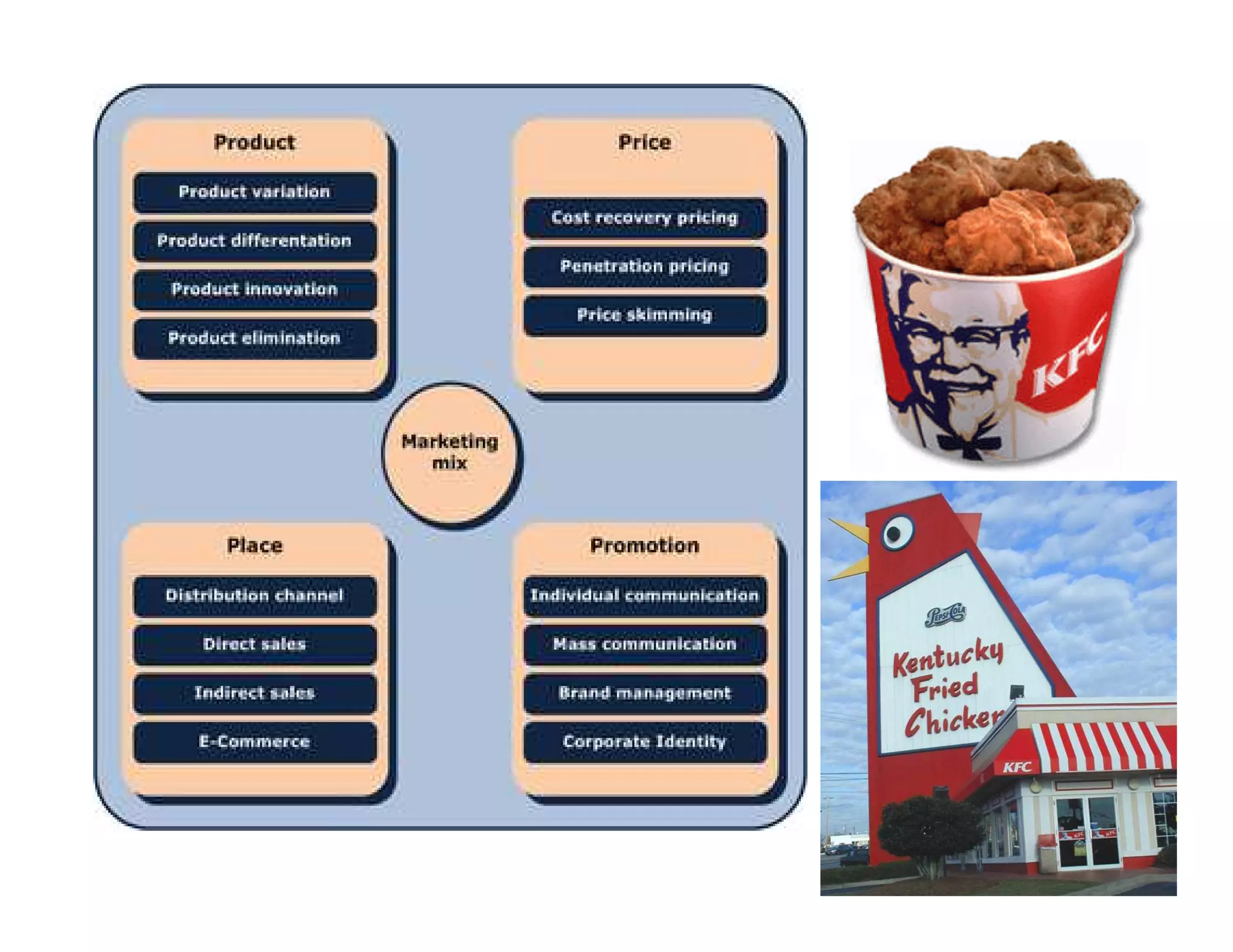 Product

Product variation

Product differentation

Product innovation

Product elimination

Price

Cost recovery pricing

Penetration pricing

Price skimming

Marketing mix

Place

Distribution channel

Direct sales

Indirect sales

E-Commerce

Promotion

Individual communication

Mass communication

Brand management

Corporate Identity

KFC

Pepsi-Cola

Kentucky Fried Chicken

KFC